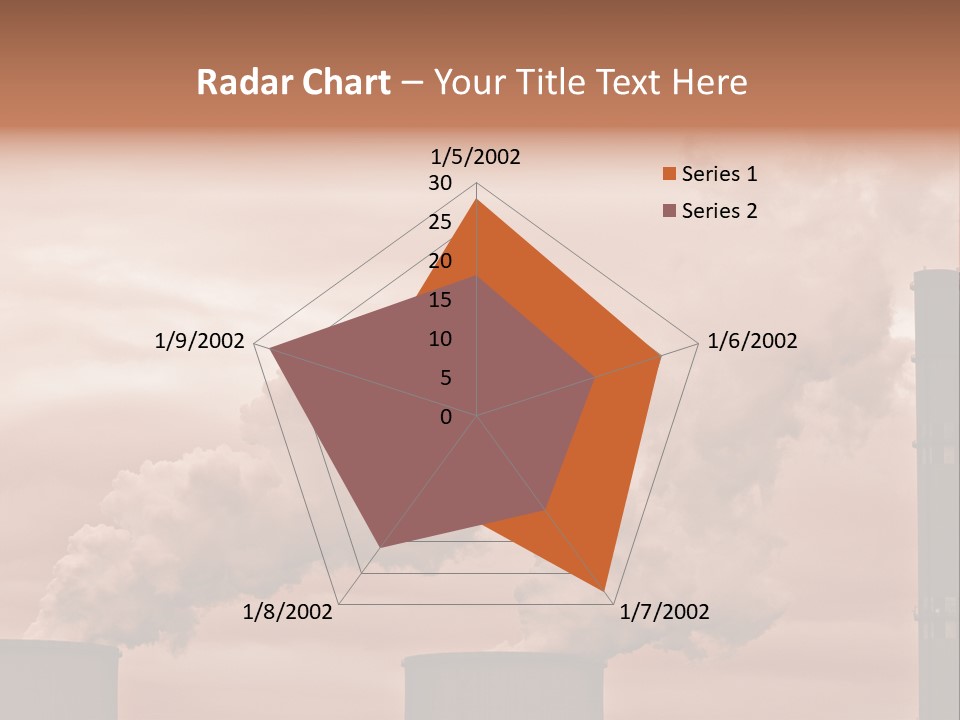 Radar Chart – Your Title Text Here

1/5/2002
30
25
20
15
10
5
0
1/6/2002
1/7/2002
1/8/2002
1/9/2002

Series 1
Series 2